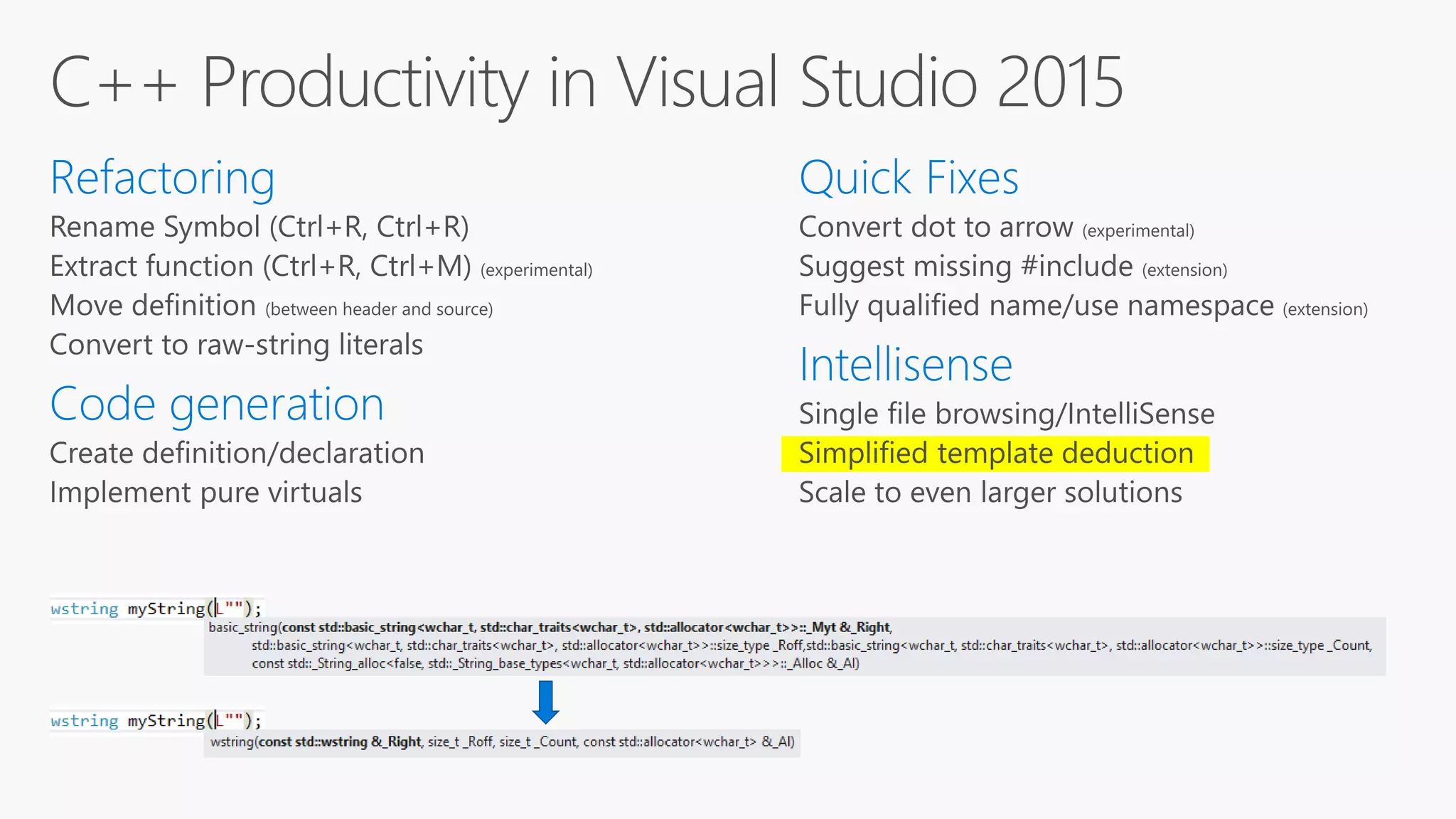 C++ Productivity in Visual Studio 2015

Refactoring
Rename Symbol (Ctrl+R, Ctrl+R)
Extract function (Ctrl+R, Ctrl+M) (experimental)
Move definition (between header and source)
Convert to raw-string literals

Code generation
Create definition/declaration
Implement pure virtuals

Quick Fixes
Convert dot to arrow (experimental)
Suggest missing #include (extension)
Fully qualified name/use namespace (extension)

Intellisense
Single file browsing/IntelliSense
Simplified template deduction
Scale to even larger solutions

wstring myString(L"");
basic_string(const std::basic_string<wchar_t, std::char_traits<wchar_t>, std::allocator<wchar_t>>::_Myt &_Right, std::basic_string<wchar_t, std::char_traits<wchar_t>, std::allocator<wchar_t>>::size_type _Roff,std::basic_string<wchar_t, std::char_traits<wchar_t>, std::allocator<wchar_t>>::size_type _Count, const std::_String_alloc<false, std::_String_base_types<wchar_t, std::allocator<wchar_t>>>::_Alloc &_Al)

wstring myString(L"");
wstring(const std::wstring &_Right, size_t _Roff, size_t _Count, const std::allocator<wchar_t> &_Al)